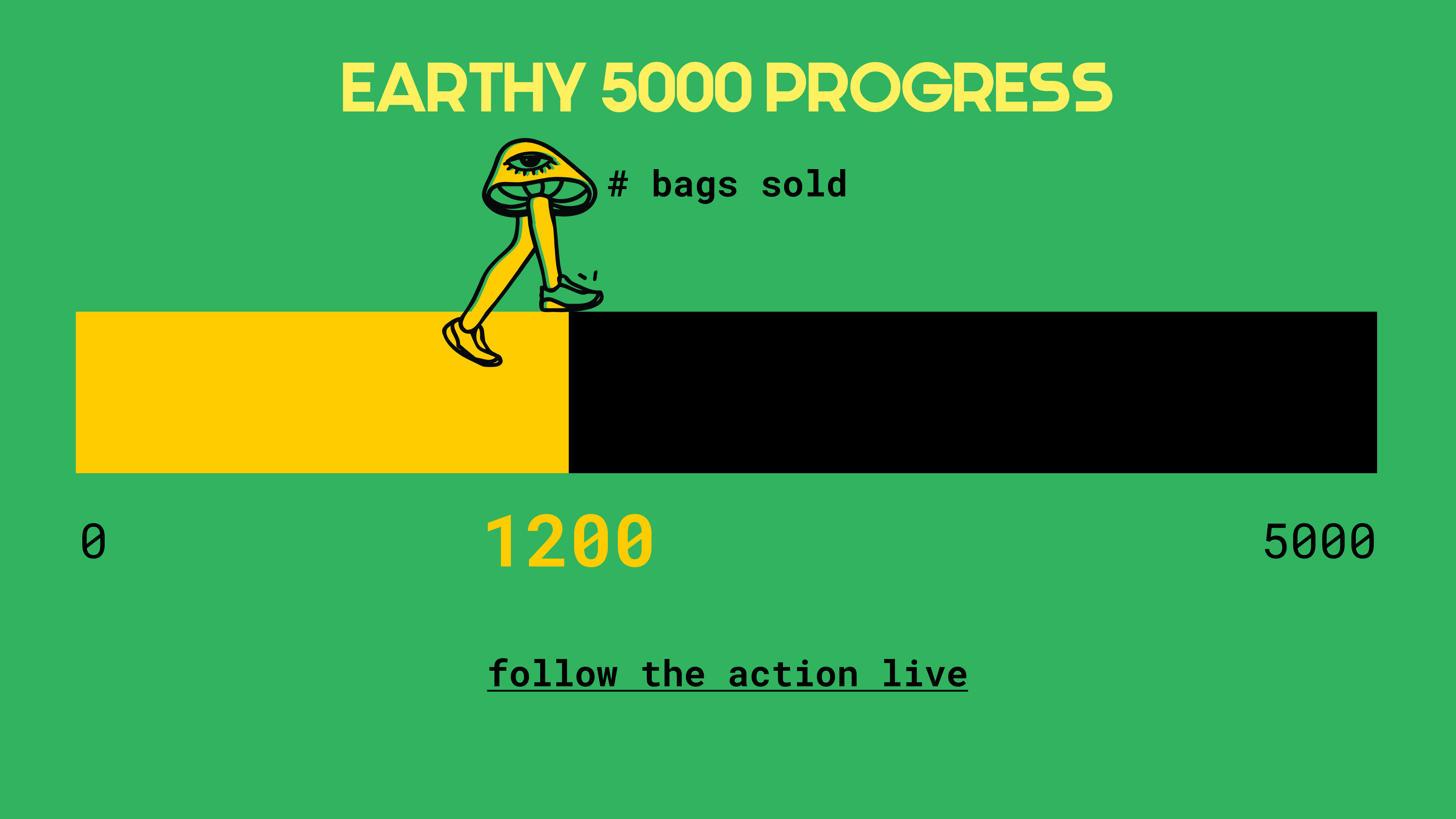 EARTHY 5000 PROGRESS

# bags sold

0

1200

5000

follow the action live